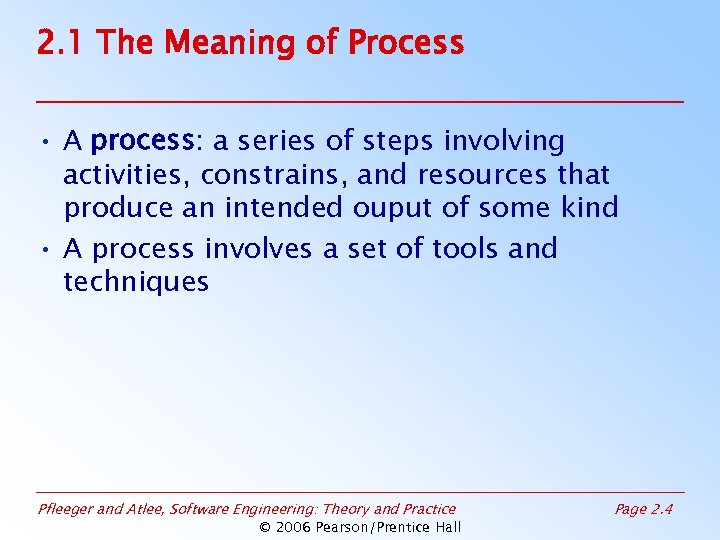 2.1 The Meaning of Process

• A process: a series of steps involving activities, constrains, and resources that produce an intended ouput of some kind

• A process involves a set of tools and techniques

Pfleeger and Atlee, Software Engineering: Theory and Practice

Page 2.4

© 2006 Pearson/Prentice Hall